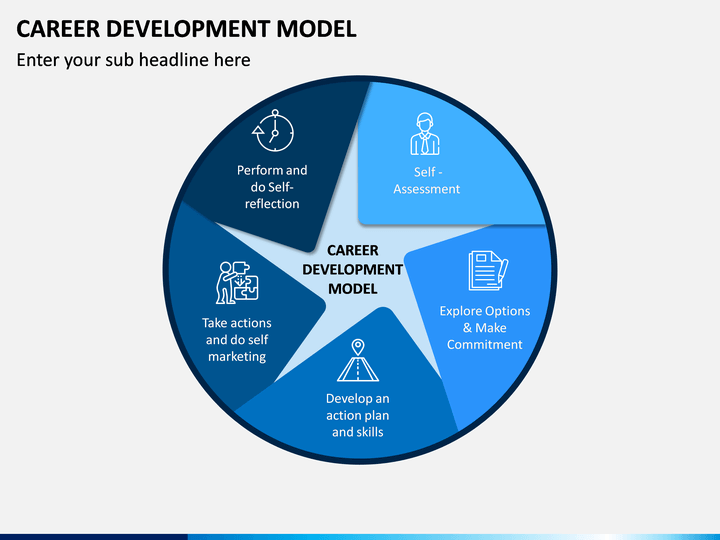 CAREER DEVELOPMENT MODEL

Enter your sub headline here

CAREER DEVELOPMENT MODEL

Self - Assessment

Explore Options & Make Commitment

Develop an action plan and skills

Take actions and do self marketing

Perform and do Self-reflection